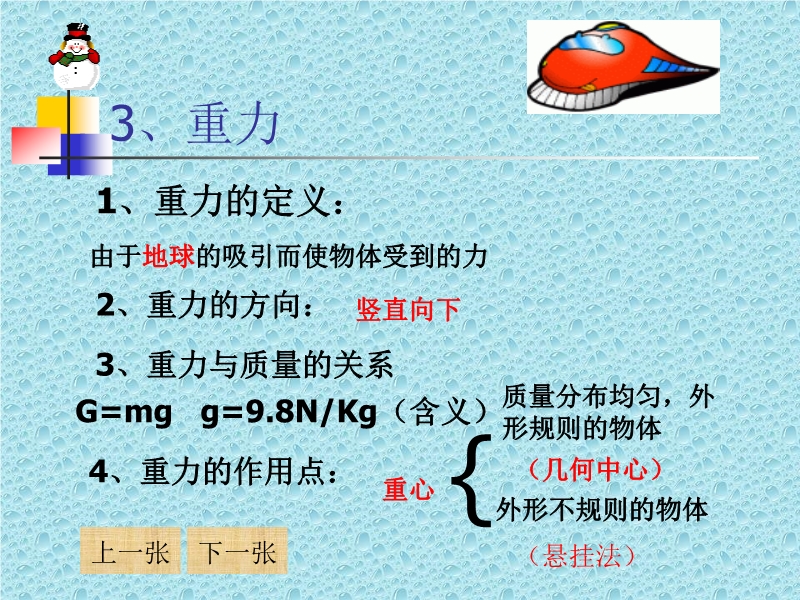 3、重力

1、重力的定义：

由于地球的吸引而使物体受到的力

2、重力的方向： 竖直向下

3、重力与质量的关系

G=mg g=9.8N/Kg（含义）

4、重力的作用点： 重心

质量分布均匀，外形规则的物体
（几何中心）
外形不规则的物体
（悬挂法）

上一张 下一张